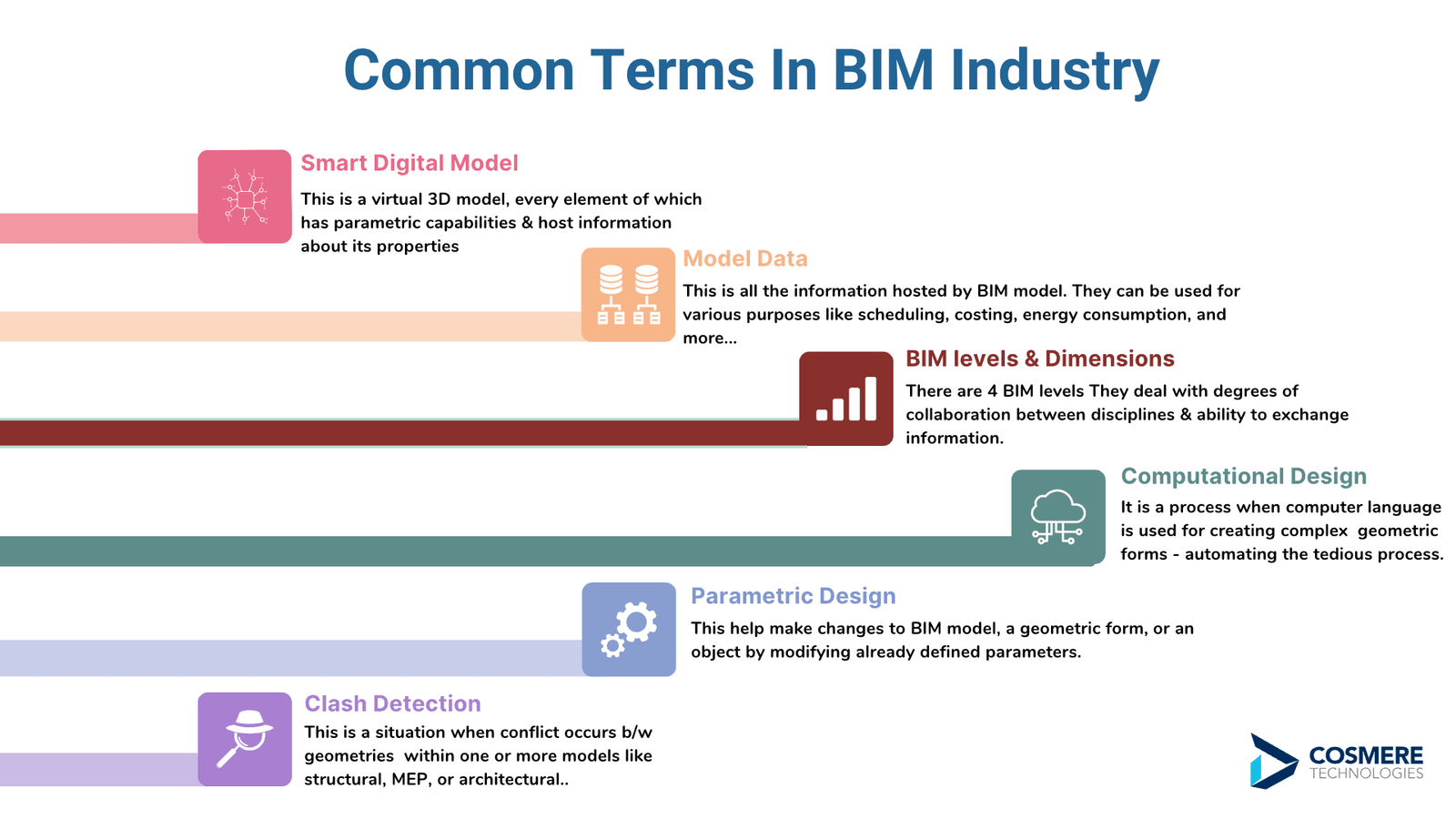 Common Terms In BIM Industry

Smart Digital Model

This is a virtual 3D model, every element of which has parametric capabilities & host information about its properties

Model Data

This is all the information hosted by BIM model. They can be used for various purposes like scheduling, costing, energy consumption, and more...

BIM levels & Dimensions

There are 4 BIM levels They deal with degrees of collaboration between disciplines & ability to exchange information.

Computational Design

It is a process when computer language is used for creating complex geometric forms - automating the tedious process.

Parametric Design

This help make changes to BIM model, a geometric form, or an object by modifying already defined parameters.

Clash Detection

This is a situation when conflict occurs b/w geometries within one or more models like structural, MEP, or architectural..

COSMERE TECHNOLOGIES